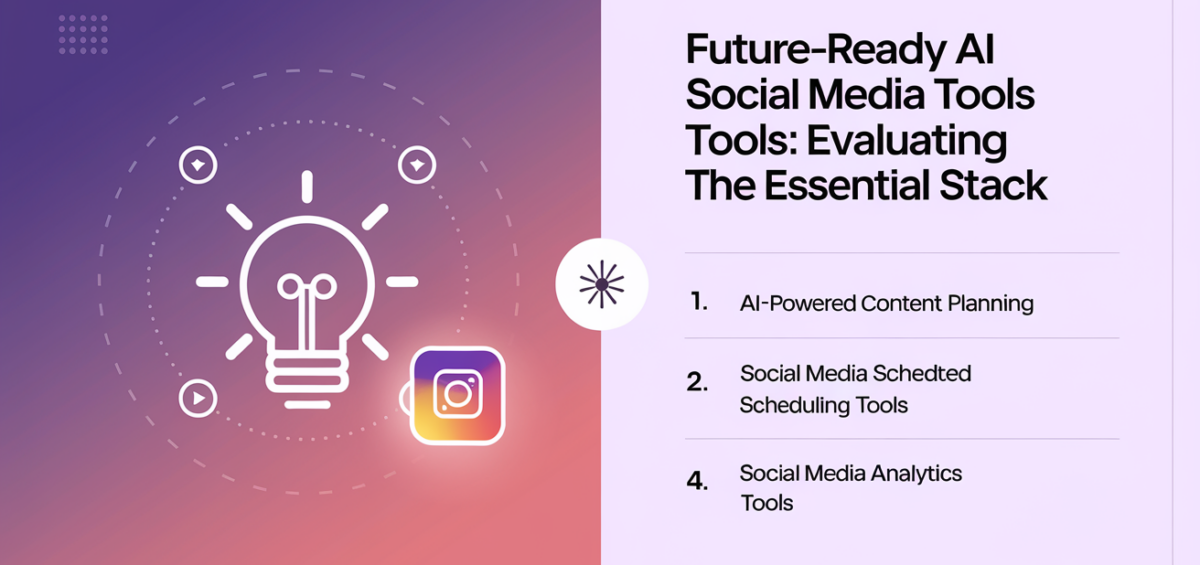 Future-Ready AI Social Media Tools Tools: Evaluating The Essential Stack

1. AI-Powered Content Planning

2. Social Media Schedted Scheduling Tools

4. Social Media Analytics Tools